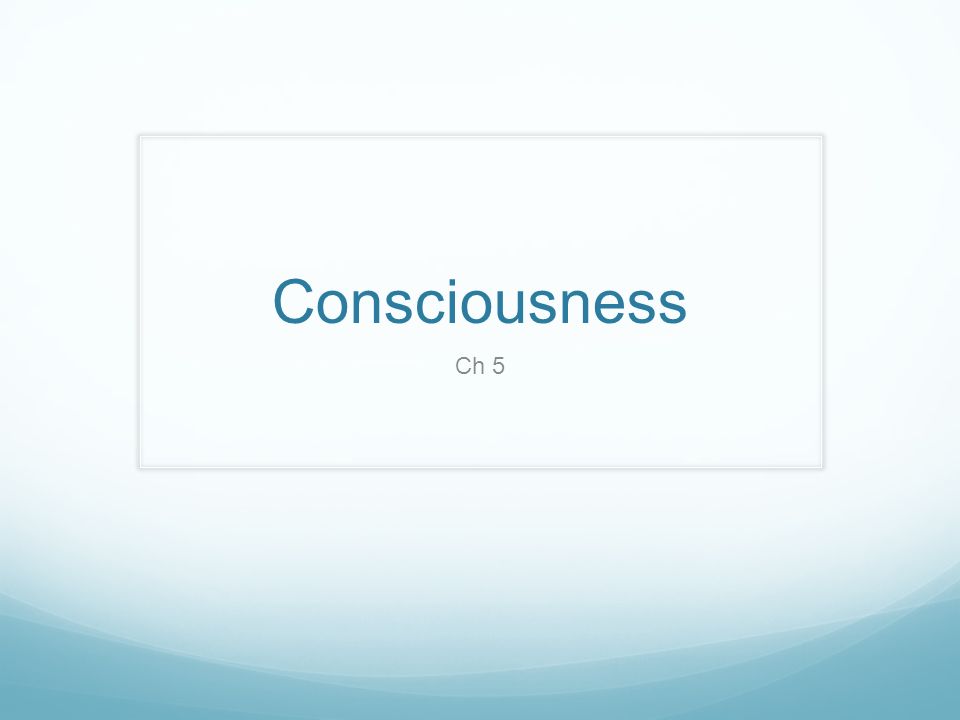 Consciousness

Ch 5